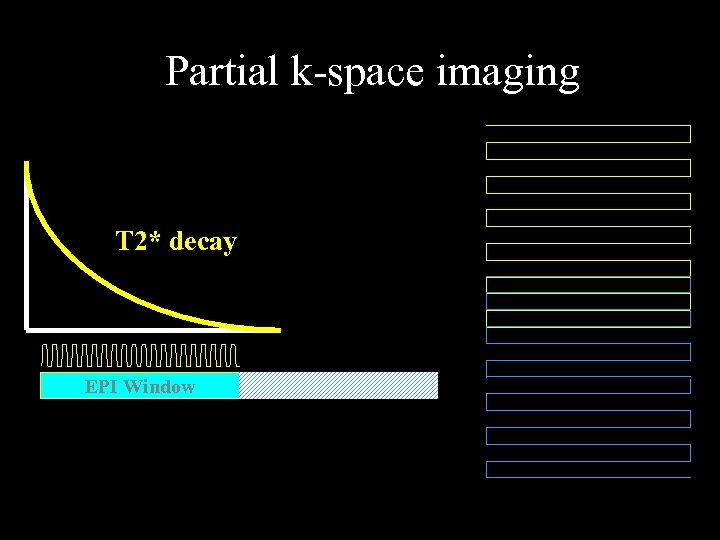 Partial k-space imaging

T2* decay

EPI Window